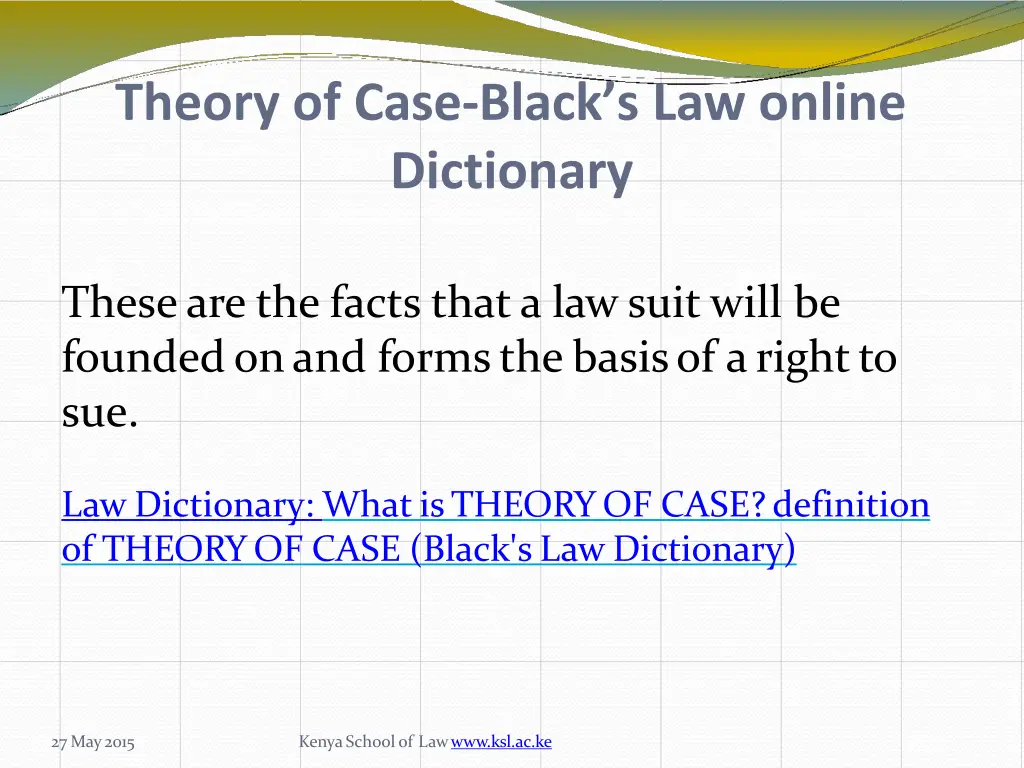 Theory of Case-Black’s Law online Dictionary

These are the facts that a law suit will be founded on and forms the basis of a right to sue.

Law Dictionary: What is THEORY OF CASE? definition of THEORY OF CASE (Black's Law Dictionary)

27 May 2015

Kenya School of Law www.ksl.ac.ke